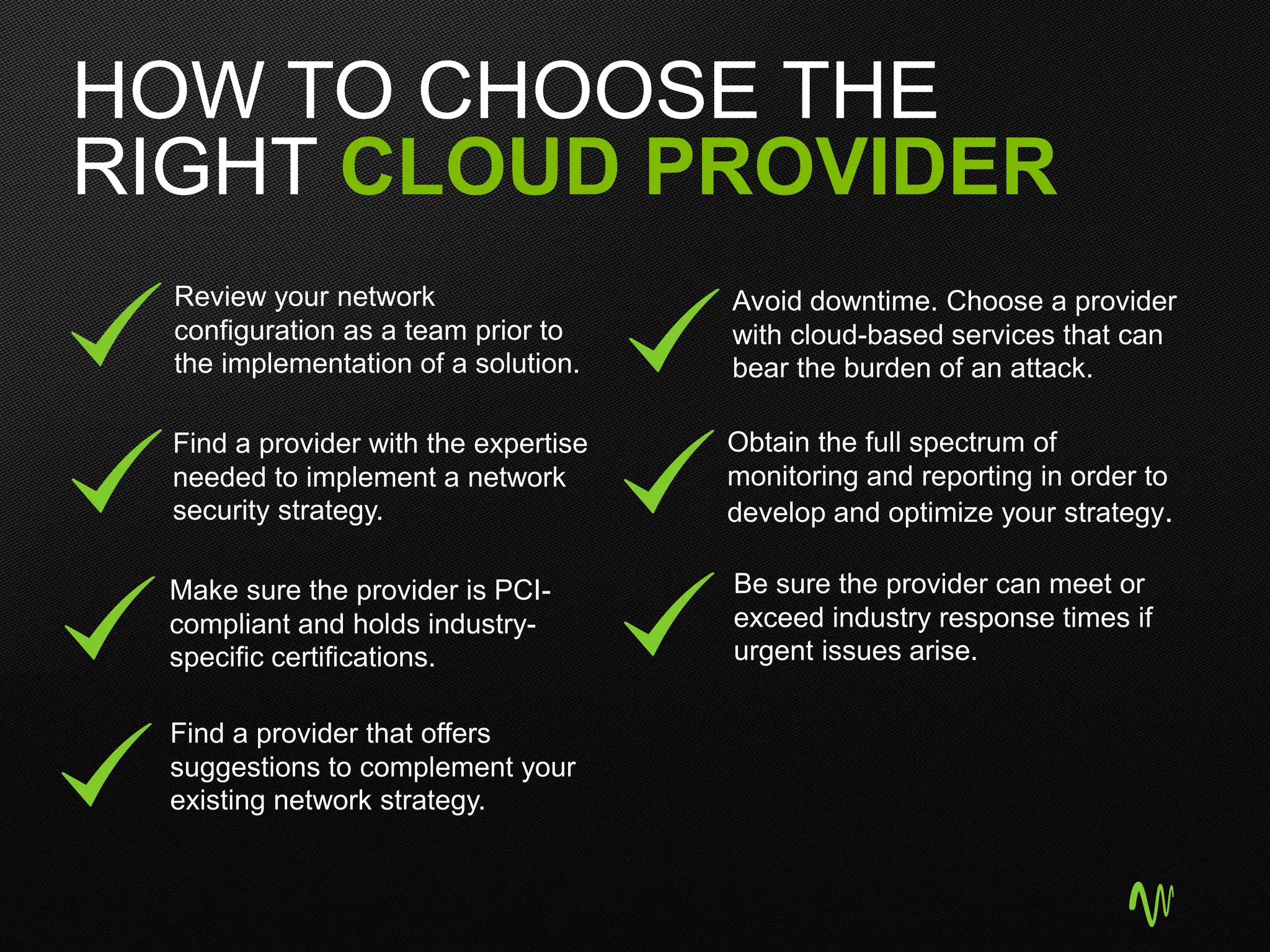 HOW TO CHOOSE THE RIGHT CLOUD PROVIDER

Review your network configuration as a team prior to the implementation of a solution.

Find a provider with the expertise needed to implement a network security strategy.

Make sure the provider is PCI-compliant and holds industry-specific certifications.

Find a provider that offers suggestions to complement your existing network strategy.

Avoid downtime. Choose a provider with cloud-based services that can bear the burden of an attack.

Obtain the full spectrum of monitoring and reporting in order to develop and optimize your strategy.

Be sure the provider can meet or exceed industry response times if urgent issues arise.